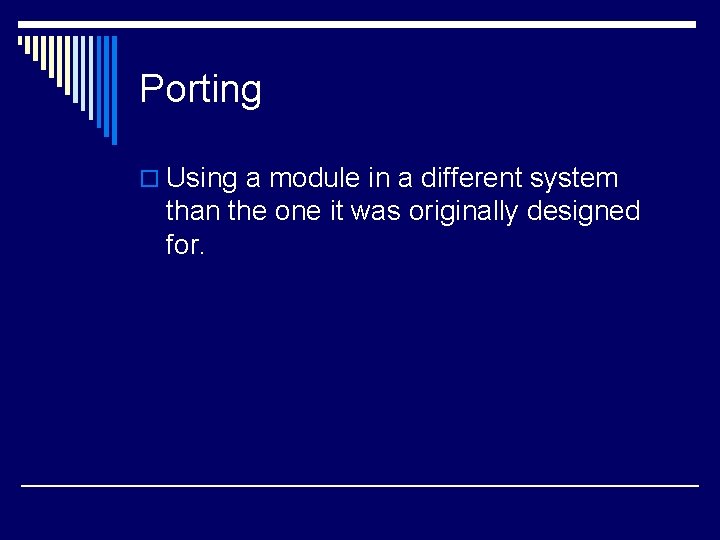 Porting

Using a module in a different system than the one it was originally designed for.